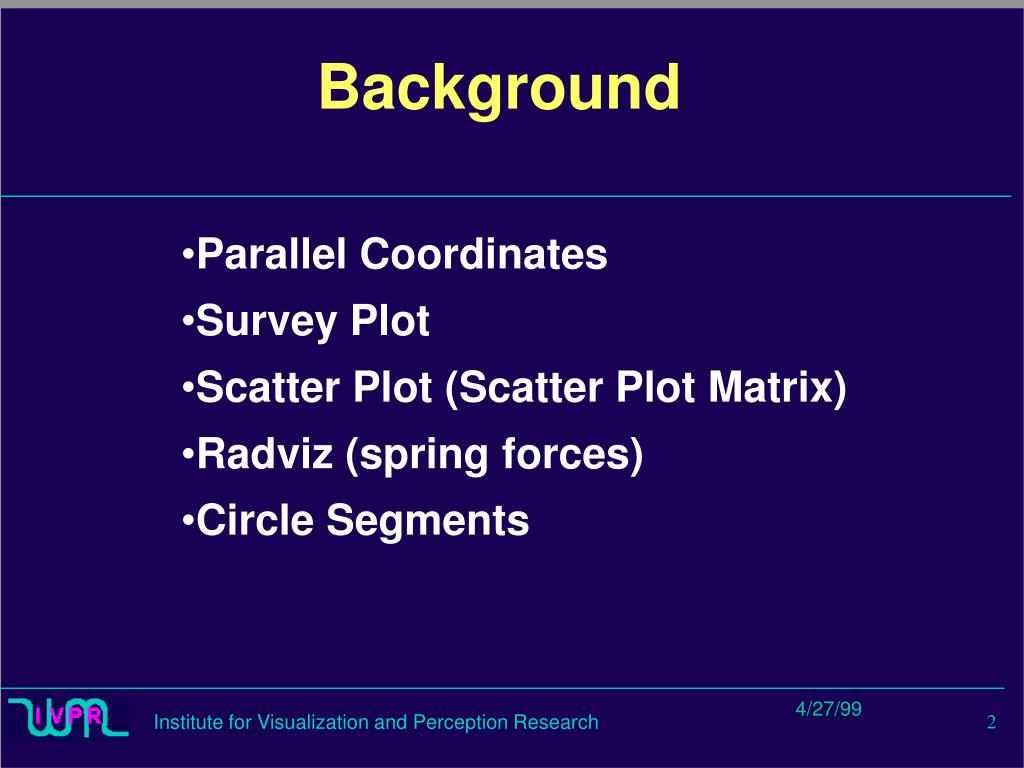 Background

•Parallel Coordinates
•Survey Plot
•Scatter Plot (Scatter Plot Matrix)
•Radviz (spring forces)
•Circle Segments

IVPR

Institute for Visualization and Perception Research

4/27/99

2